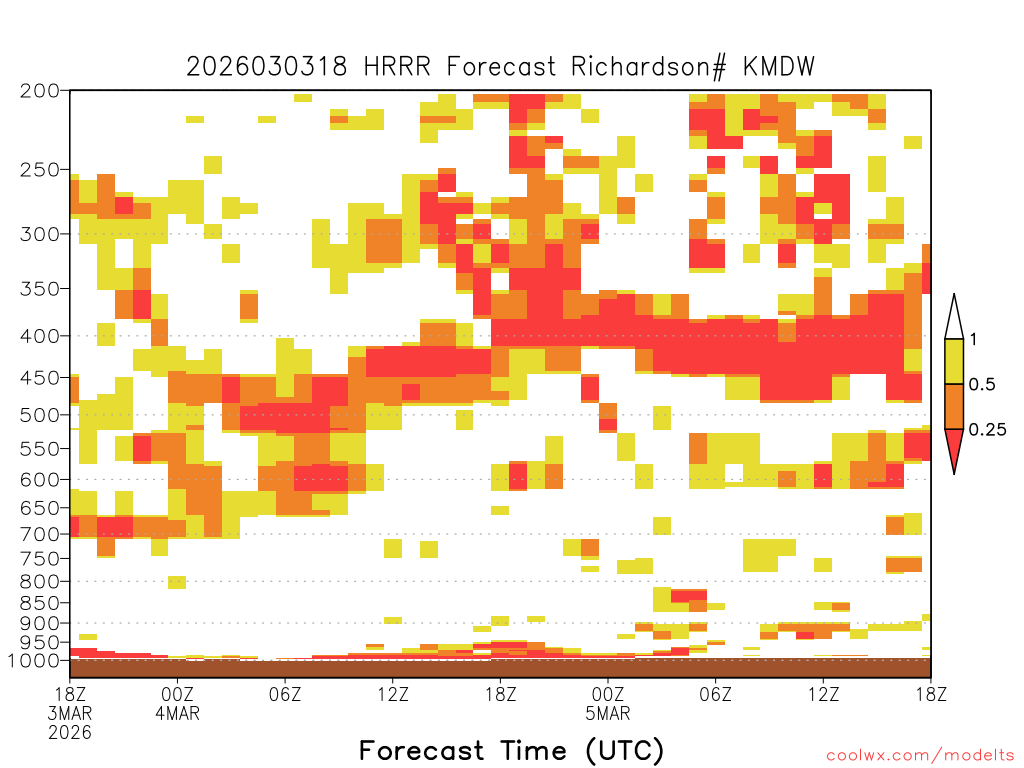 2026030318 HRRR Forecast Richardson# KMDW

200
250
300
350
400
450
500
550
600
650
700
750
800
850
900
950
1000

1
0.5
0.25

18Z 3MAR 2026
00Z 4MAR
06Z
12Z
18Z
00Z 5MAR
06Z
12Z
18Z

Forecast Time (UTC)

coolwx.com/modelts